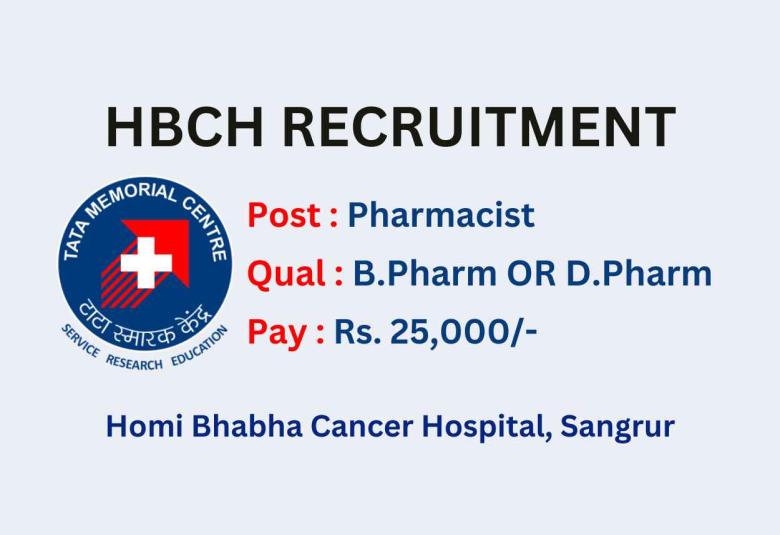 HBCH RECRUITMENT

TATA MEMORIAL CENTRE
टाटा स्मारक केंद्र
SERVICE RESEARCH EDUCATION

Post : Pharmacist

Qual : B.Pharm OR D.Pharm

Pay : Rs. 25,000/-

Homi Bhabha Cancer Hospital, Sangrur